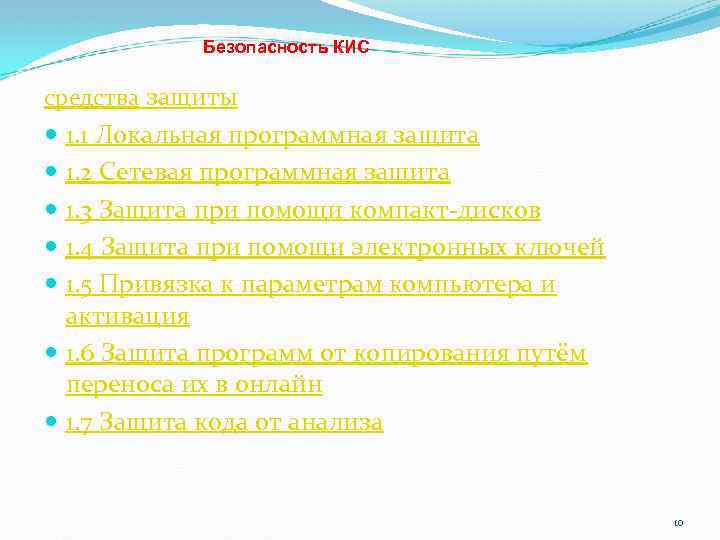 Безопасность КИС

средства защиты

- 1.1 Локальная программная защита
- 1.2 Сетевая программная защита
- 1.3 Защита при помощи компакт-дисков
- 1.4 Защита при помощи электронных ключей
- 1.5 Привязка к параметрам компьютера и активация
- 1.6 Защита программ от копирования путём переноса их в онлайн
- 1.7 Защита кода от анализа

10